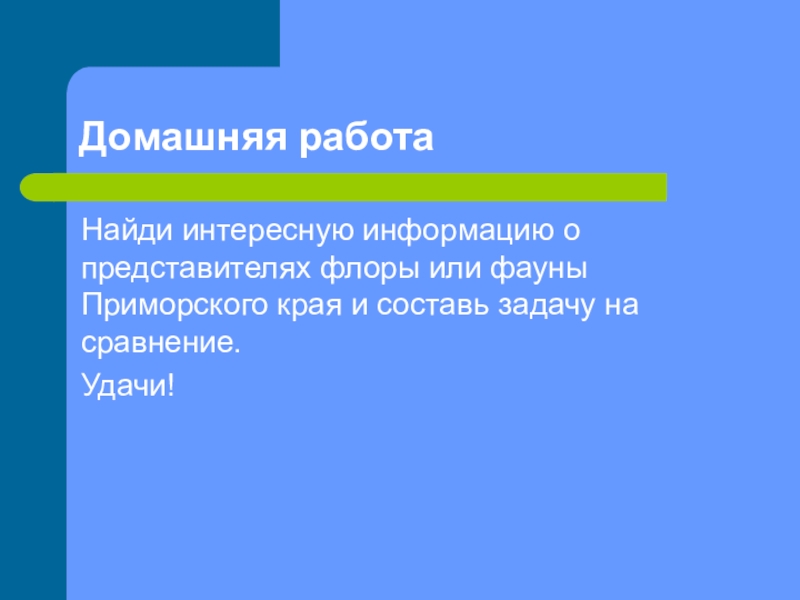 Домашняя работа

Найди интересную информацию о представителях флоры или фауны Приморского края и составь задачу на сравнение.

Удачи!